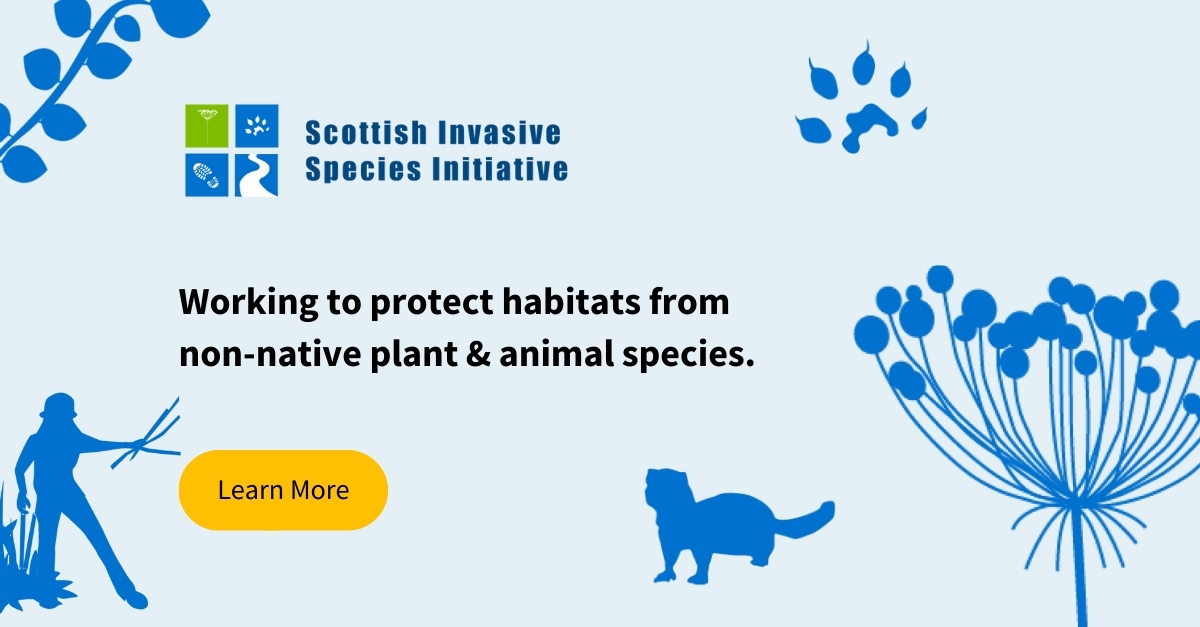 Scottish Invasive Species Initiative

Working to protect habitats from non-native plant & animal species.

Learn More